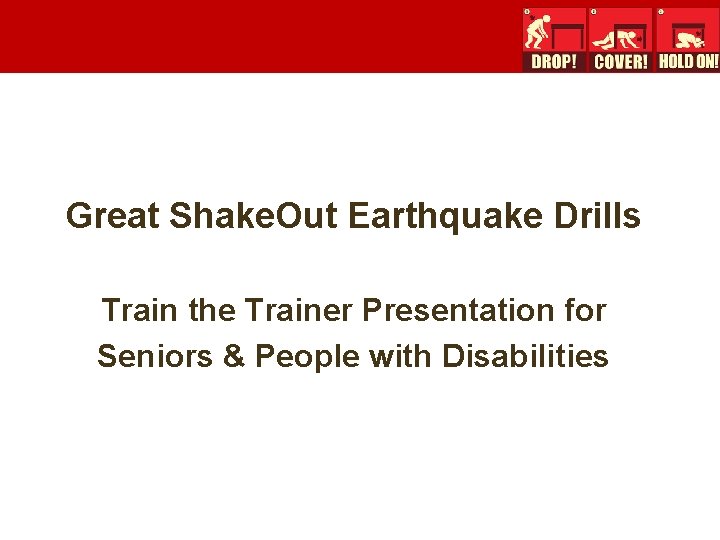 DROP! COVER! HOLD ON!

Great ShakeOut Earthquake Drills

Train the Trainer Presentation for Seniors & People with Disabilities